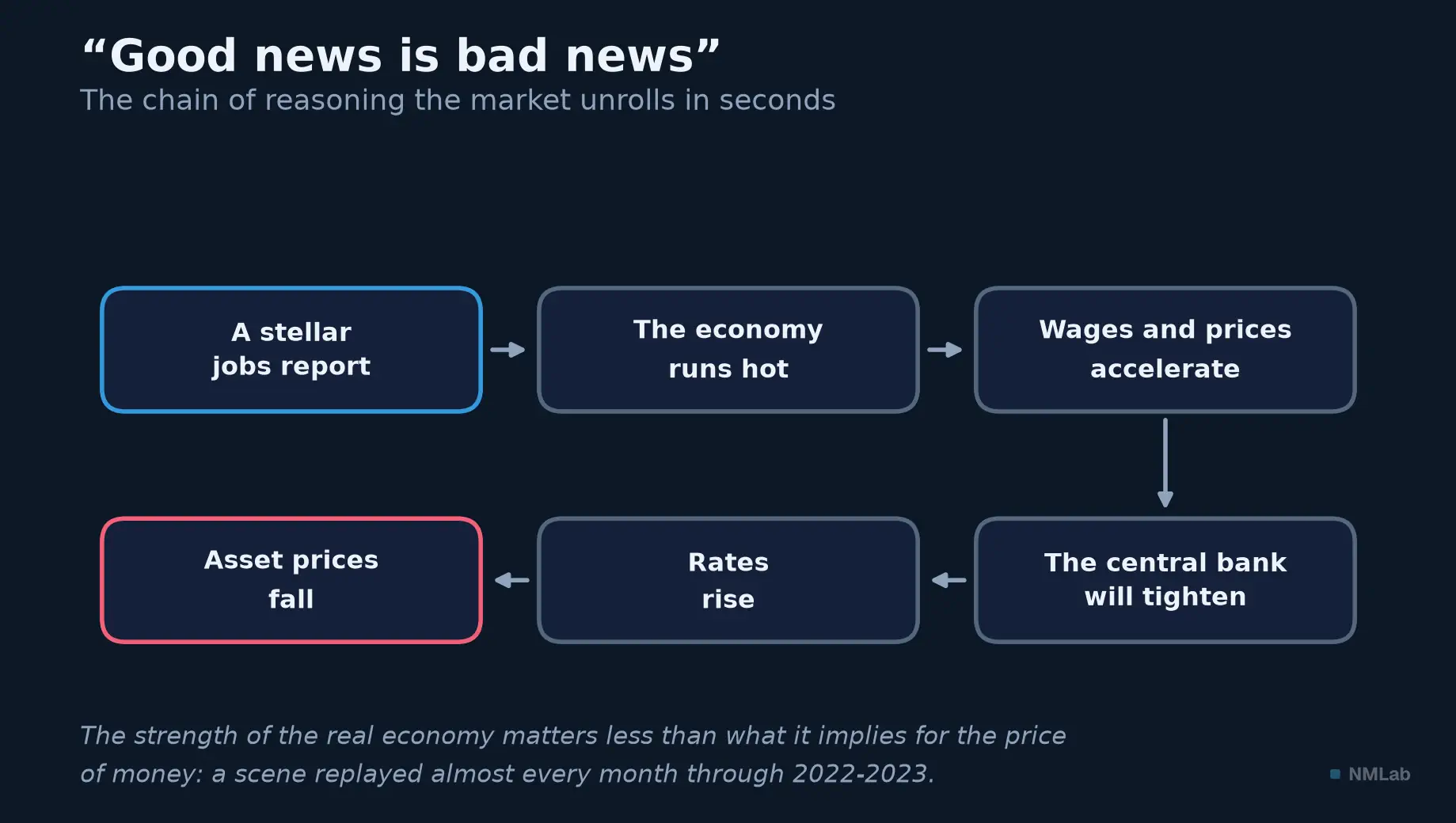 “Good news is bad news”
The chain of reasoning the market unrolls in seconds

A stellar jobs report

The economy runs hot

Wages and prices accelerate

The central bank will tighten

Rates rise

Asset prices fall

The strength of the real economy matters less than what it implies for the price of money: a scene replayed almost every month through 2022-2023.

NMLab